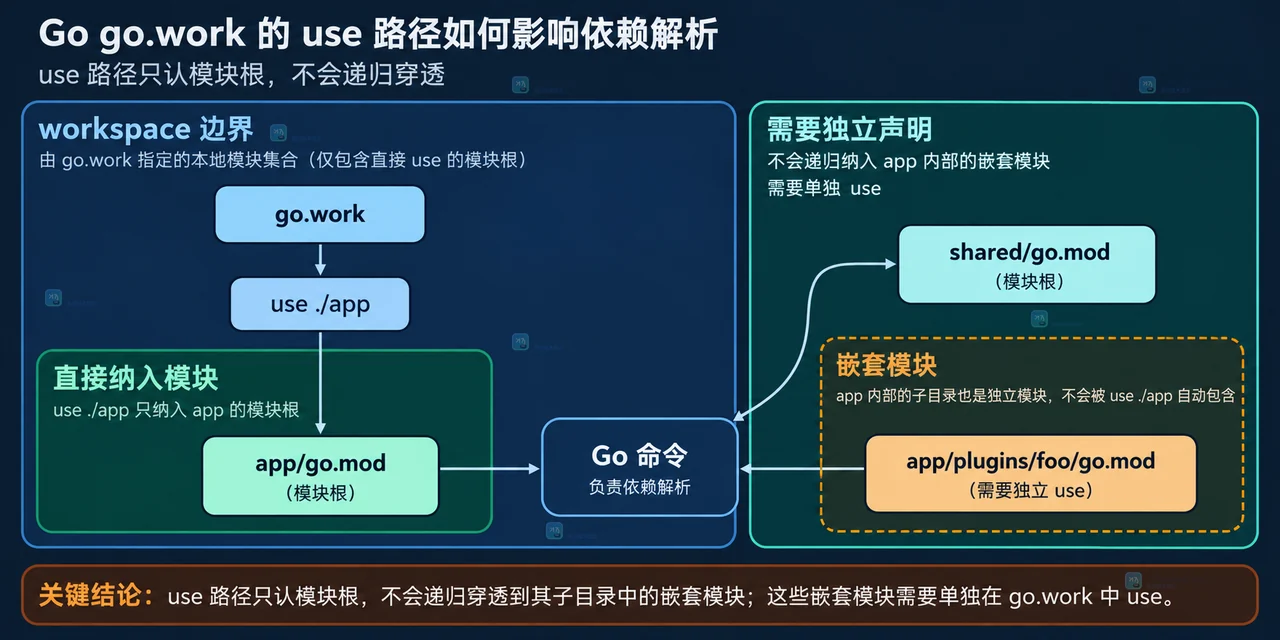 Go go.work 的 use 路径如何影响依赖解析
use 路径只认模块根，不会递归穿透

workspace 边界
由 go.work 指定的本地模块集合（仅包含直接 use 的模块根）

go.work

use ./app

直接纳入模块
use ./app 只纳入 app 的模块根

app/go.mod
（模块根）

Go 命令
负责依赖解析

需要独立声明
不会递归纳入 app 内部的嵌套模块
需要单独 use

shared/go.mod
（模块根）

嵌套模块
app 内部的子目录也是独立模块，不会被 use ./app 自动包含

app/plugins/foo/go.mod
（需要独立 use）

关键结论：use 路径只认模块根，不会递归穿透到其子目录中的嵌套模块；这些嵌套模块需要单独在 go.work 中 use。